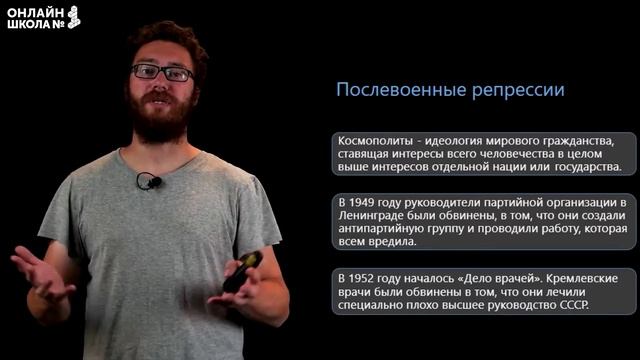 ОНЛАЙН
ШКОЛА №

Послевоенные репрессии

Космополиты - идеология мирового гражданства, ставящая интересы всего человечества в целом выше интересов отдельной нации или государства.

В 1949 году руководители партийной организации в Ленинграде были обвинены, в том, что они создали антипартийную группу и проводили работу, которая всем вредила.

В 1952 году началось «Дело врачей». Кремлевские врачи были обвинены в том, что они лечили специально плохо высшее руководство СССР.